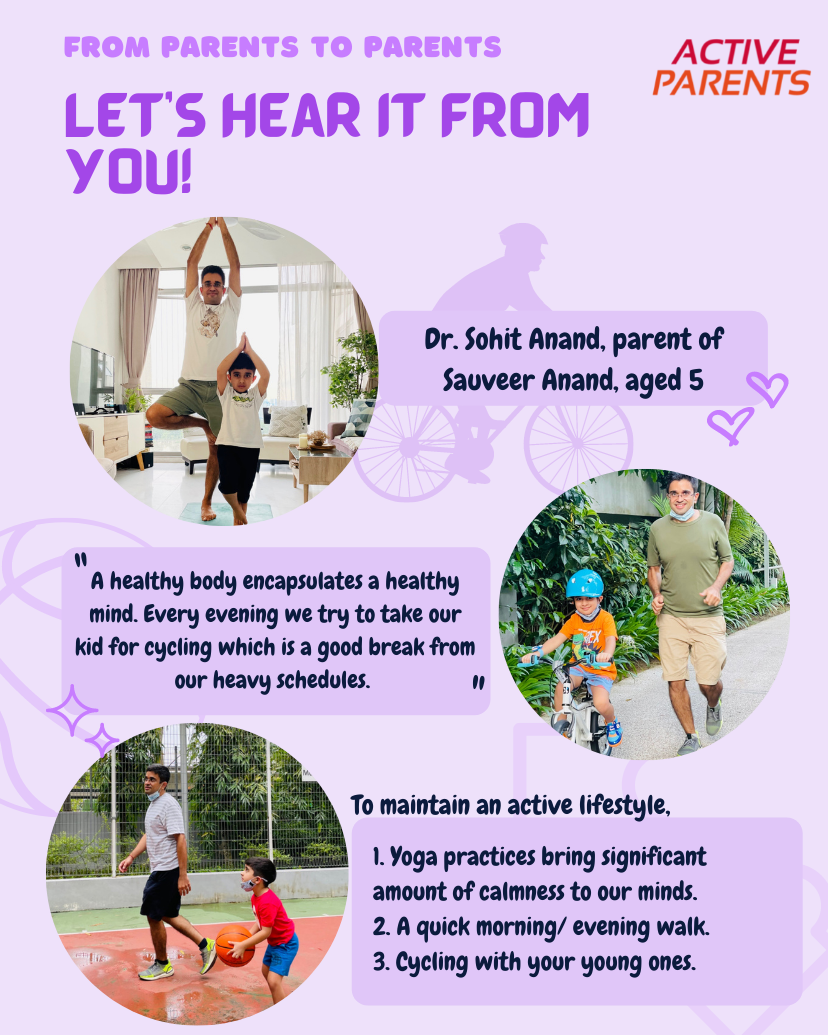 FROM PARENTS TO PARENTS

ACTIVE
PARENTS

LET'S HEAR IT FROM YOU!

Dr. Sohit Anand, parent of Sauveer Anand, aged 5

" A healthy body encapsulates a healthy mind. Every evening we try to take our kid for cycling which is a good break from our heavy schedules. "

To maintain an active lifestyle,

1. Yoga practices bring significant amount of calmness to our minds.
2. A quick morning/ evening walk.
3. Cycling with your young ones.